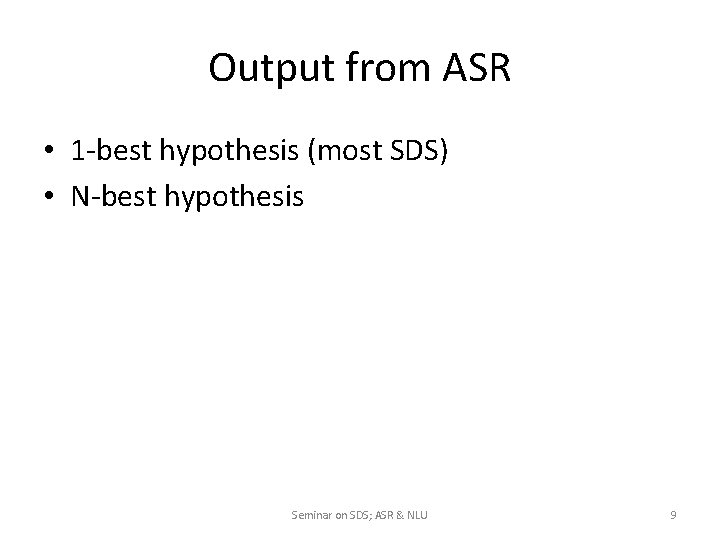 Output from ASR

• 1-best hypothesis (most SDS)
• N-best hypothesis

Seminar on SDS; ASR & NLU

9